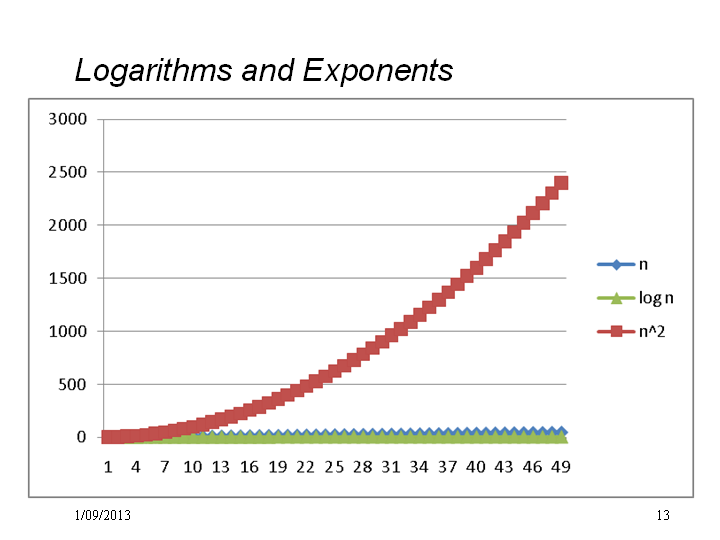 Logarithms and Exponents

3000
2500
2000
1500
1000
500
0

1 4 7 10 13 16 19 22 25 28 31 34 37 40 43 46 49

n
log n
n^2

1/09/2013

13